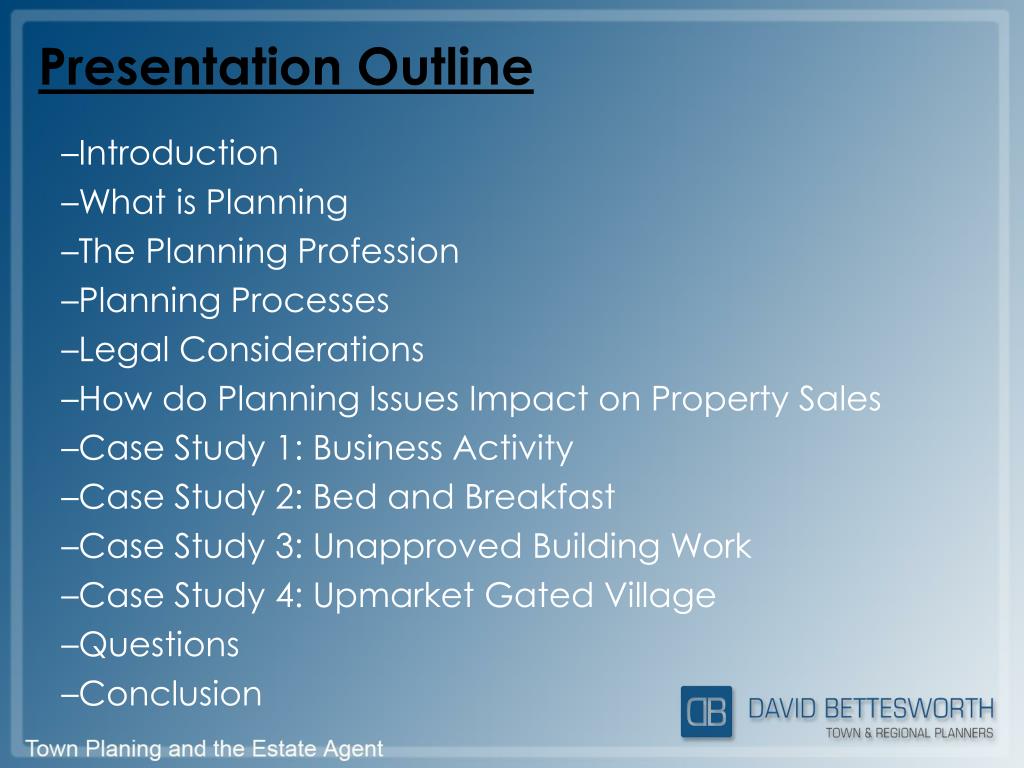 Presentation Outline

–Introduction
–What is Planning
–The Planning Profession
–Planning Processes
–Legal Considerations
–How do Planning Issues Impact on Property Sales
–Case Study 1: Business Activity
–Case Study 2: Bed and Breakfast
–Case Study 3: Unapproved Building Work
–Case Study 4: Upmarket Gated Village
–Questions
–Conclusion

DB DAVID BETTESWORTH
TOWN & REGIONAL PLANNERS

Town Planing and the Estate Agent